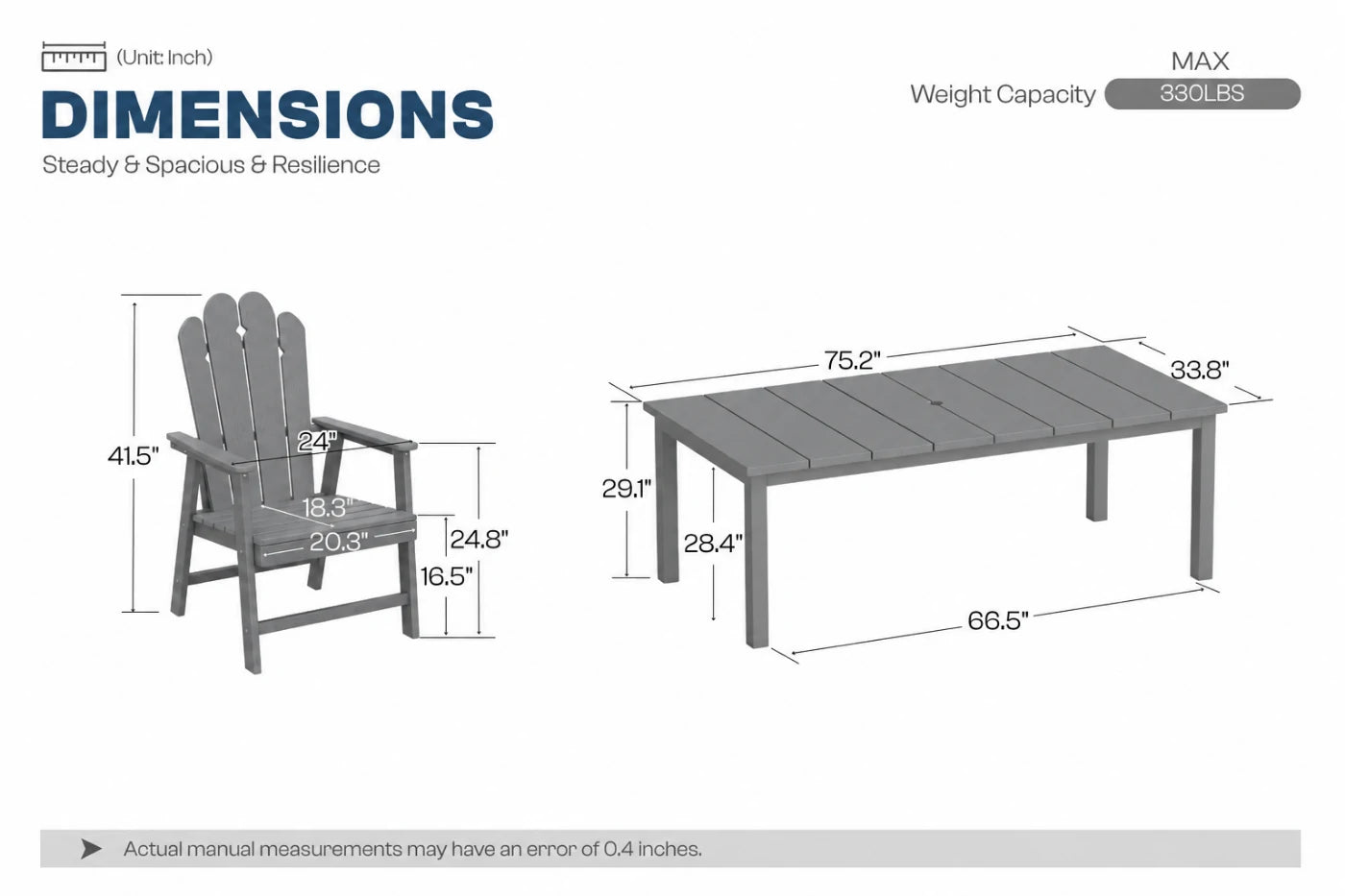 (Unit: Inch)

DIMENSIONS

Steady & Spacious & Resilience

MAX
Weight Capacity 330LBS

41.5"
24"
18.3"
20.3"
24.8"
16.5"

75.2"
33.8"
29.1"
28.4"
66.5"

Actual manual measurements may have an error of 0.4 inches.